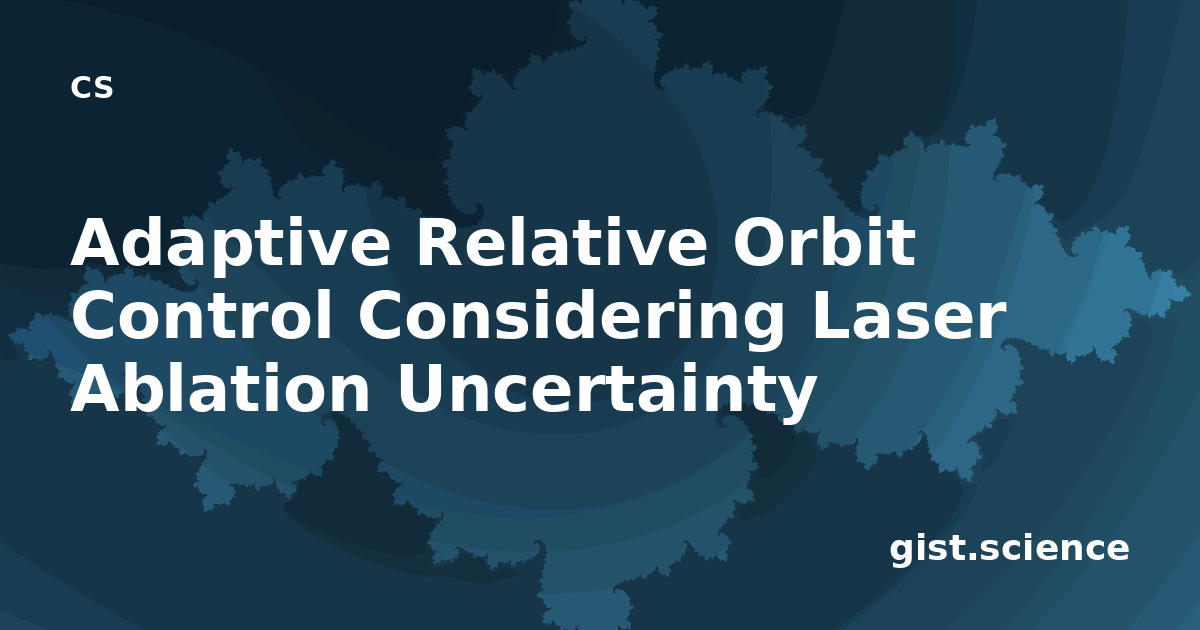 cs

Adaptive Relative Orbit Control Considering Laser Ablation Uncertainty

gist.science